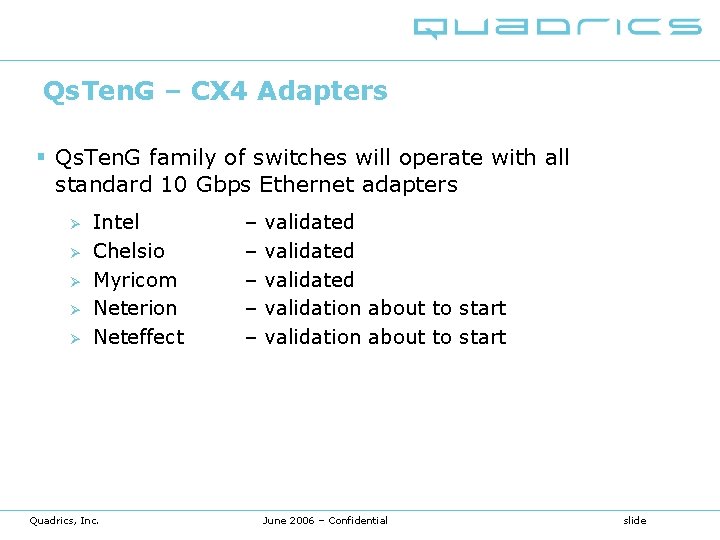 QUADRICS

QsTenG – CX4 Adapters

▪ QsTenG family of switches will operate with all standard 10 Gbps Ethernet adapters

➢ Intel – validated
➢ Chelsio – validated
➢ Myricom – validated
➢ Neterion – validation about to start
➢ Neteffect – validation about to start

Quadrics, Inc. June 2006 – Confidential slide